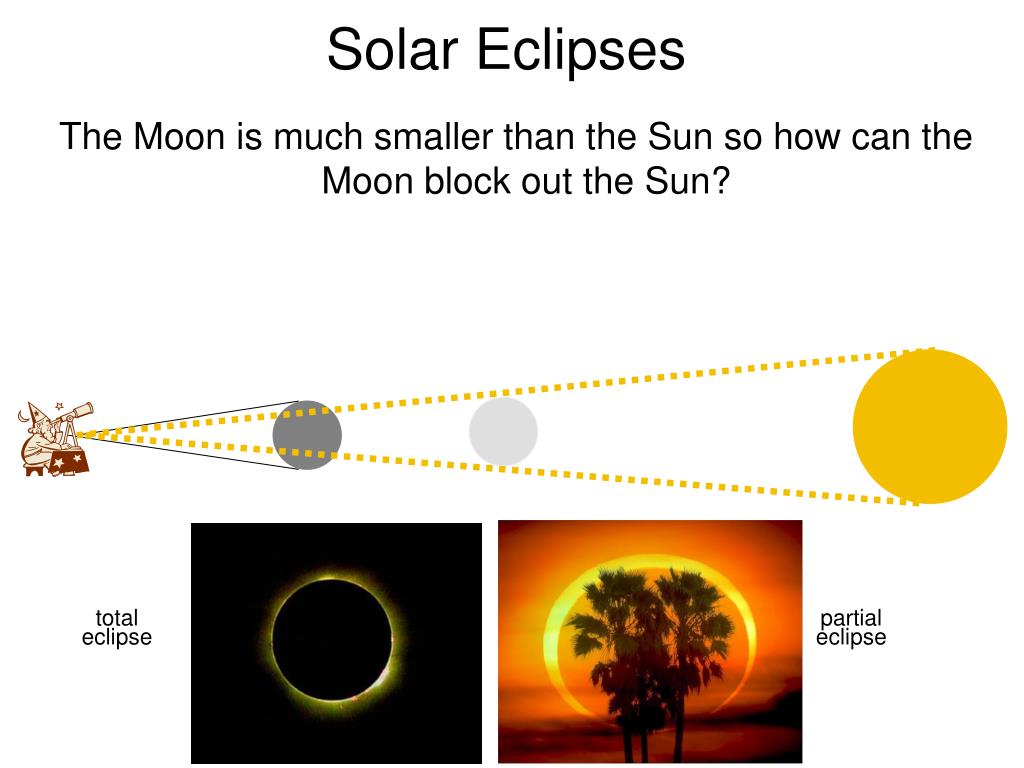 Solar Eclipses

The Moon is much smaller than the Sun so how can the Moon block out the Sun?

total eclipse

partial eclipse